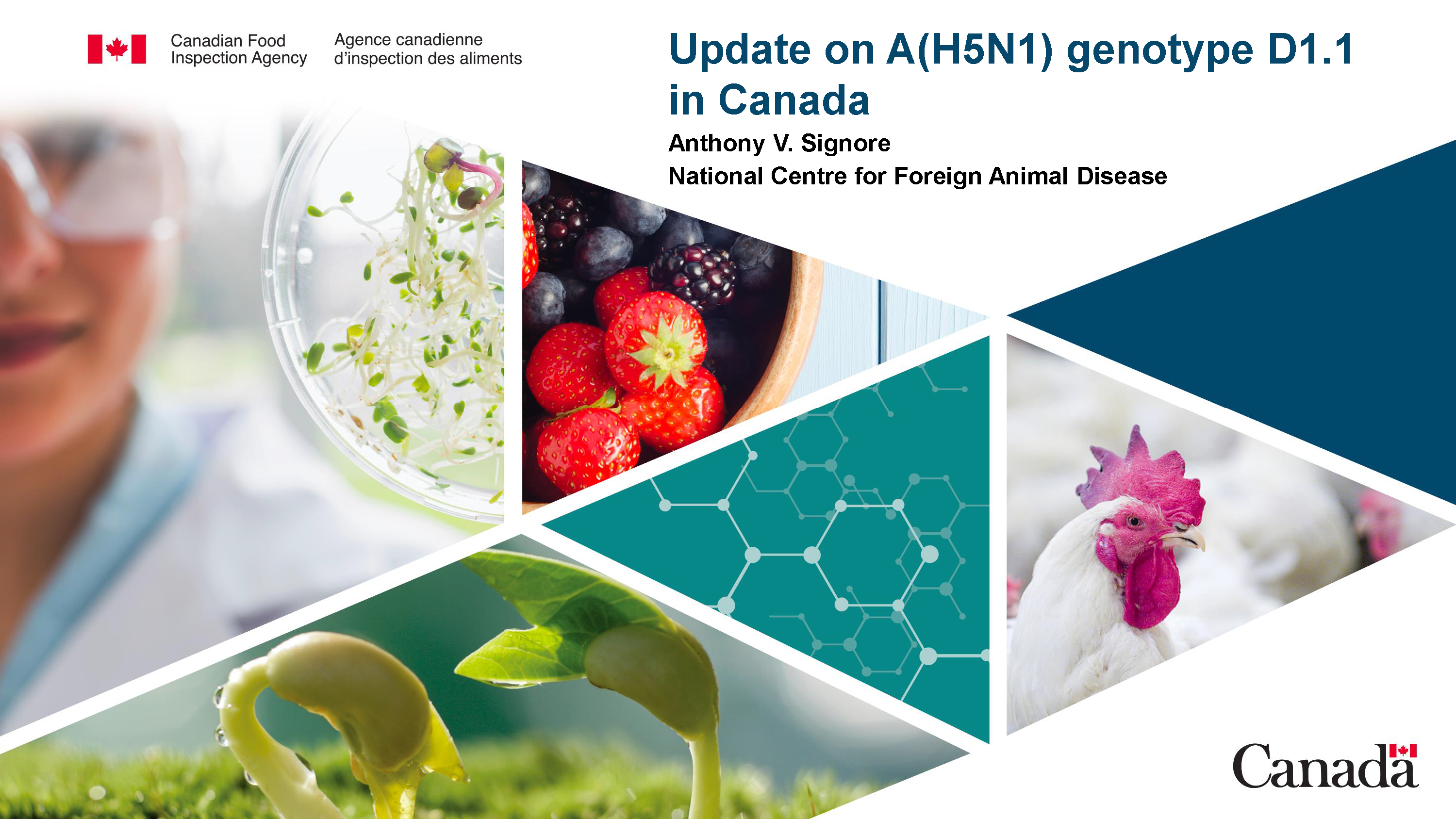 Canadian Food Inspection Agency

Agence canadienne d'inspection des aliments

Update on A(H5N1) genotype D1.1 in Canada

Anthony V. Signore

National Centre for Foreign Animal Disease

Canada